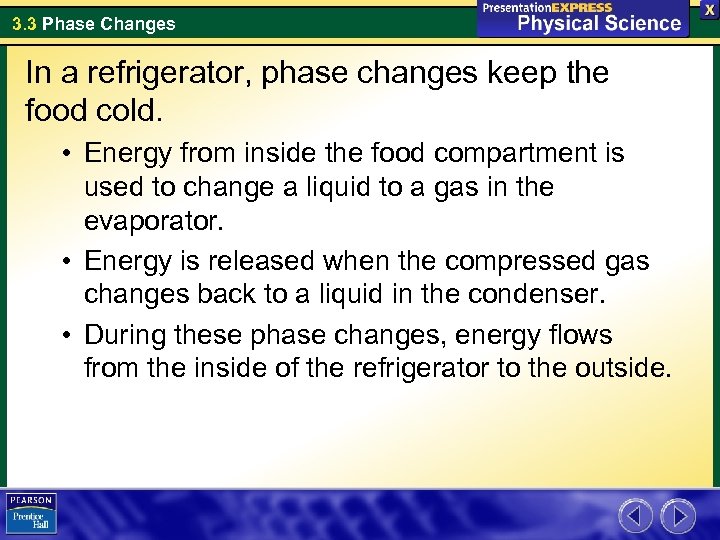 3.3 Phase Changes

PresentationEXPRESS
Physical Science

X

In a refrigerator, phase changes keep the food cold.

• Energy from inside the food compartment is used to change a liquid to a gas in the evaporator.

• Energy is released when the compressed gas changes back to a liquid in the condenser.

• During these phase changes, energy flows from the inside of the refrigerator to the outside.

PEARSON
Prentice Hall